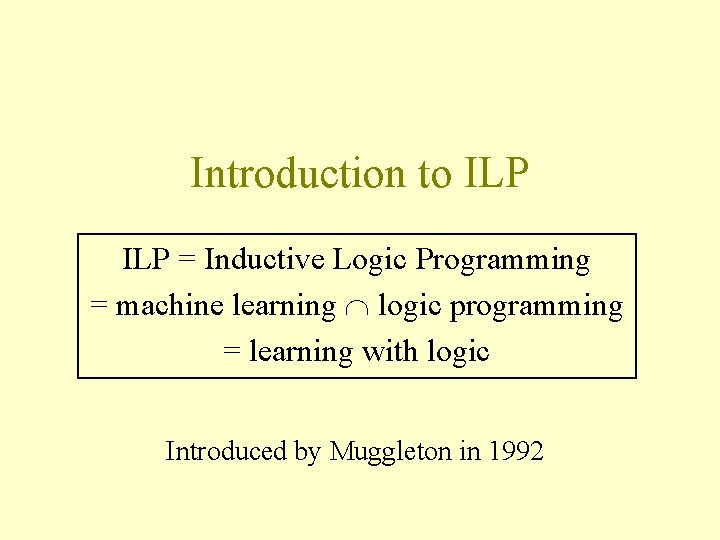 Introduction to ILP

ILP = Inductive Logic Programming
= machine learning $\cap$ logic programming
= learning with logic

Introduced by Muggleton in 1992